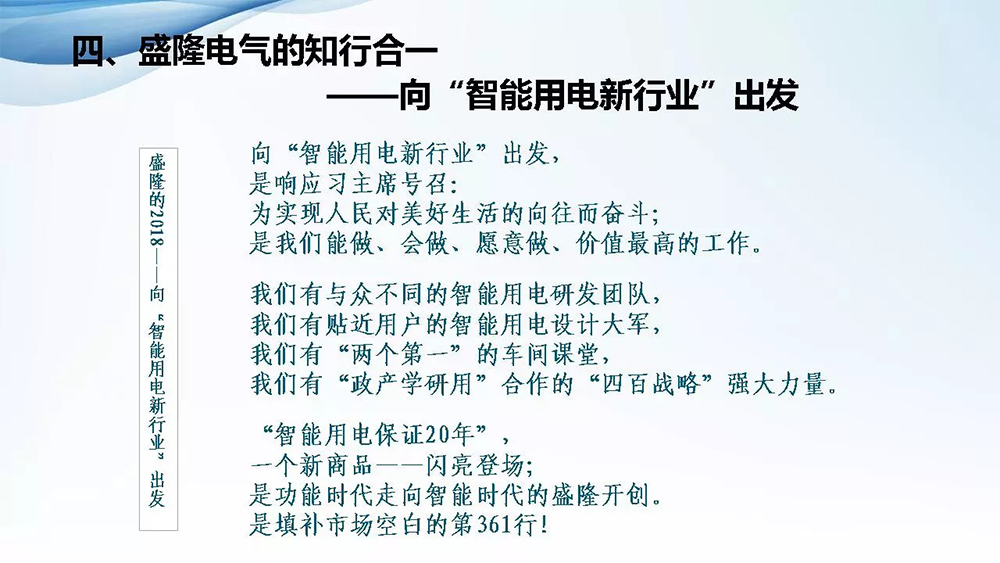 四、盛隆电气的知行合一
——向“智能用电新行业”出发

盛隆的2018——向“智能用电新行业”出发

向“智能用电新行业”出发，
是响应习主席号召：
为实现人民对美好生活的向往而奋斗；
是我们能做、会做、愿意做、价值最高的工作。

我们有与众不同的智能用电研发团队，
我们有贴近用户的智能用电设计大军，
我们有“两个第一”的车间课堂，
我们有“政产学研用”合作的“四百战略”强大力量。

“智能用电保证20年”，
一个新商品——闪亮登场；
是功能时代走向智能时代的盛隆开创。
是填补市场空白的第361行！